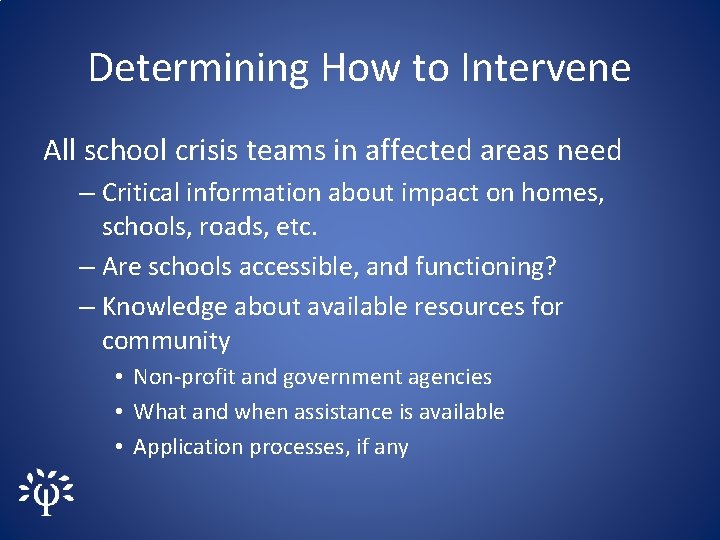 Determining How to Intervene

All school crisis teams in affected areas need

– Critical information about impact on homes, schools, roads, etc.

– Are schools accessible, and functioning?

– Knowledge about available resources for community

• Non-profit and government agencies

• What and when assistance is available

• Application processes, if any